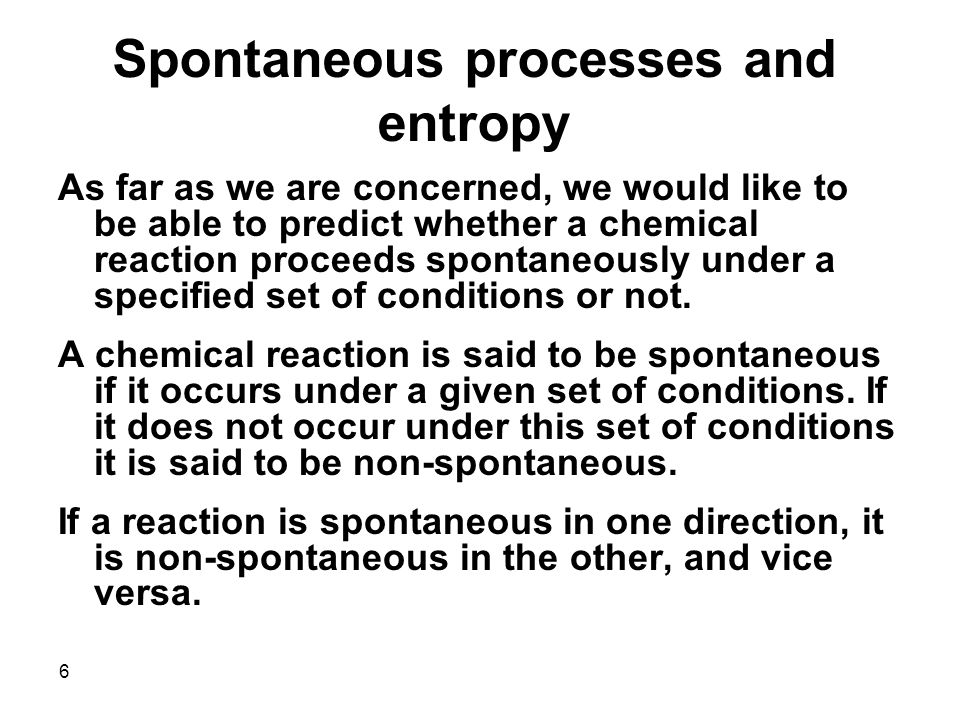 Spontaneous processes and entropy

As far as we are concerned, we would like to be able to predict whether a chemical reaction proceeds spontaneously under a specified set of conditions or not.

A chemical reaction is said to be spontaneous if it occurs under a given set of conditions. If it does not occur under this set of conditions it is said to be non-spontaneous.

If a reaction is spontaneous in one direction, it is non-spontaneous in the other, and vice versa.

6